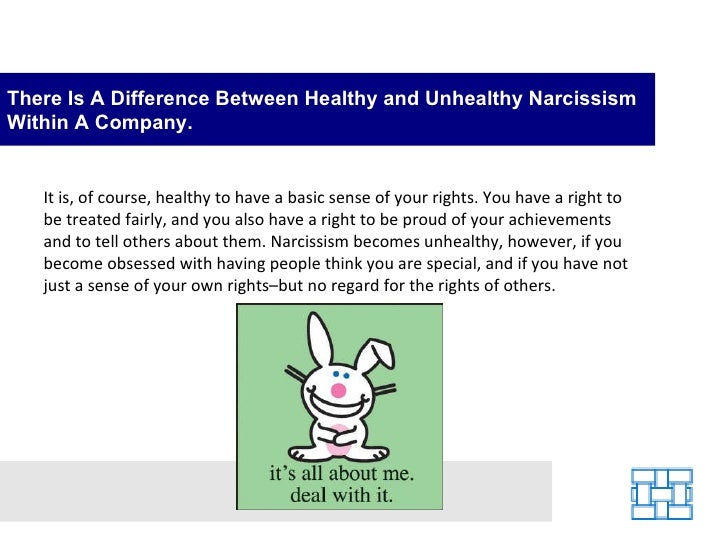 There Is A Difference Between Healthy and Unhealthy Narcissism Within A Company.

It is, of course, healthy to have a basic sense of your rights. You have a right to be treated fairly, and you also have a right to be proud of your achievements and to tell others about them. Narcissism becomes unhealthy, however, if you become obsessed with having people think you are special, and if you have not just a sense of your own rights–but no regard for the rights of others.

it's all about me.
deal with it.